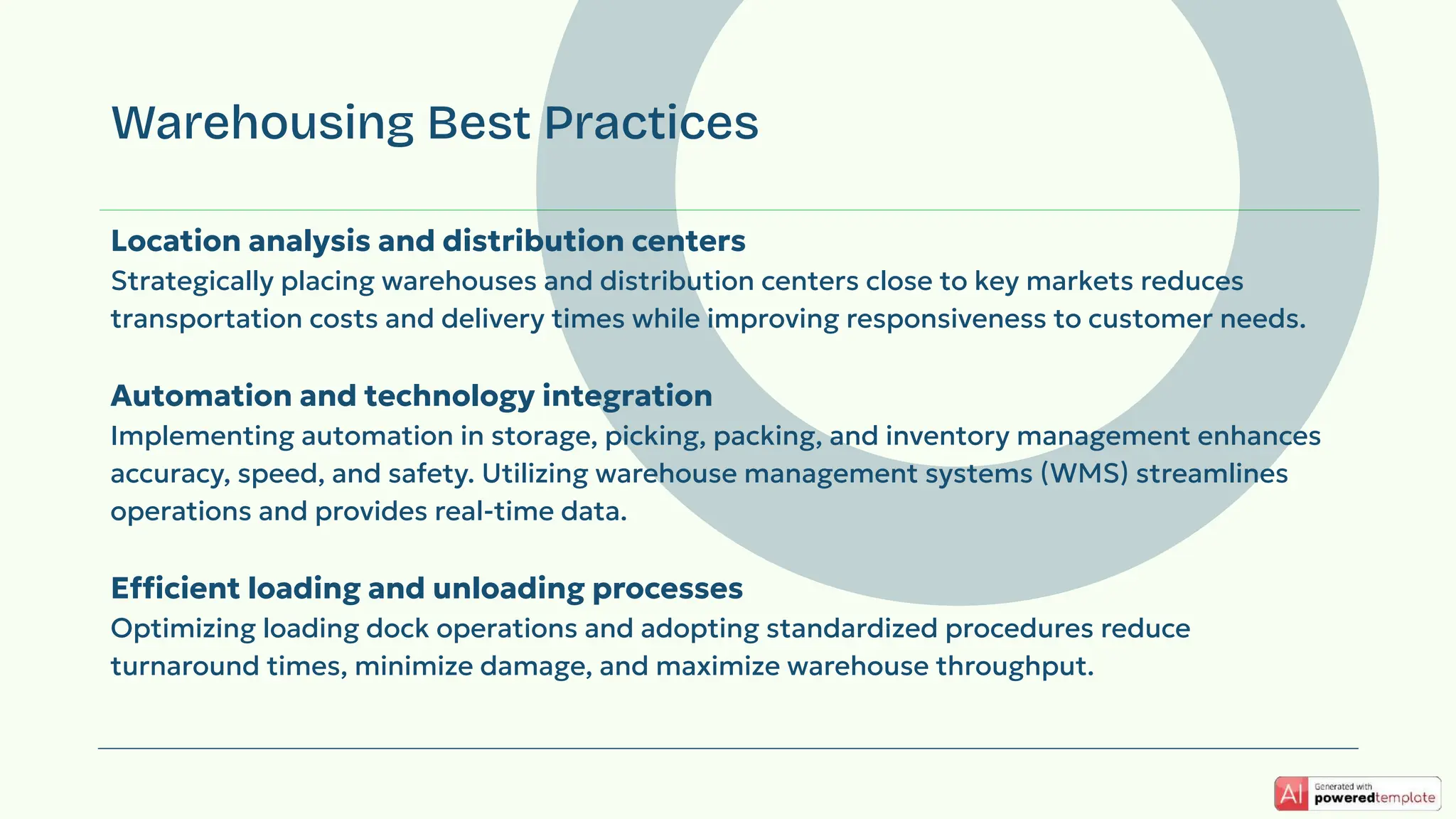 Warehousing Best Practices

Location analysis and distribution centers

Strategically placing warehouses and distribution centers close to key markets reduces transportation costs and delivery times while improving responsiveness to customer needs.

Automation and technology integration

Implementing automation in storage, picking, packing, and inventory management enhances accuracy, speed, and safety. Utilizing warehouse management systems (WMS) streamlines operations and provides real-time data.

Efficient loading and unloading processes

Optimizing loading dock operations and adopting standardized procedures reduce turnaround times, minimize damage, and maximize warehouse throughput.

AI Generated with poweredtemplate